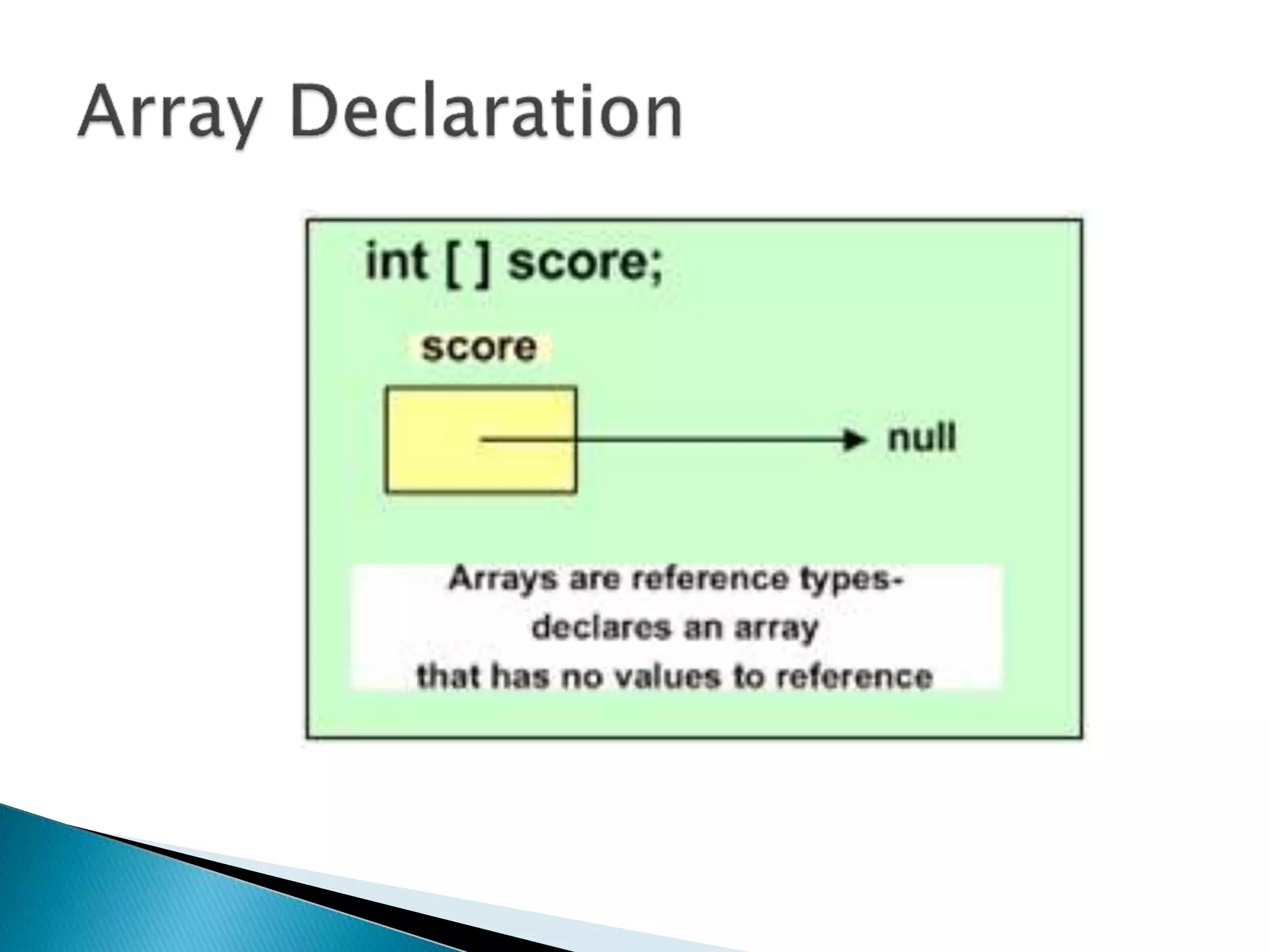 Array Declaration

int [ ] score;

score

null

Arrays are reference types-
declares an array
that has no values to reference